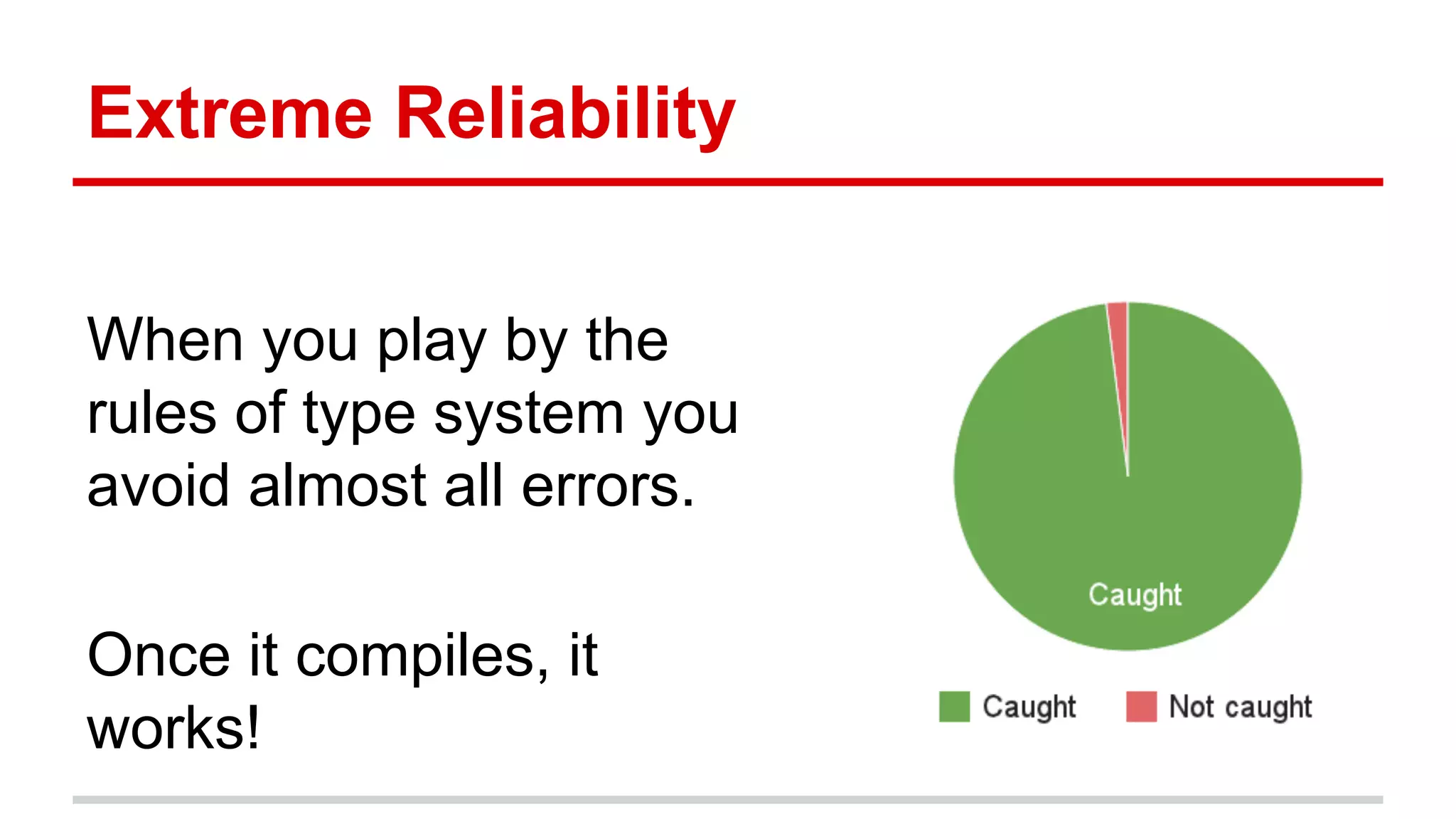 Extreme Reliability

When you play by the rules of type system you avoid almost all errors.

Once it compiles, it works!

Caught

Caught Not caught